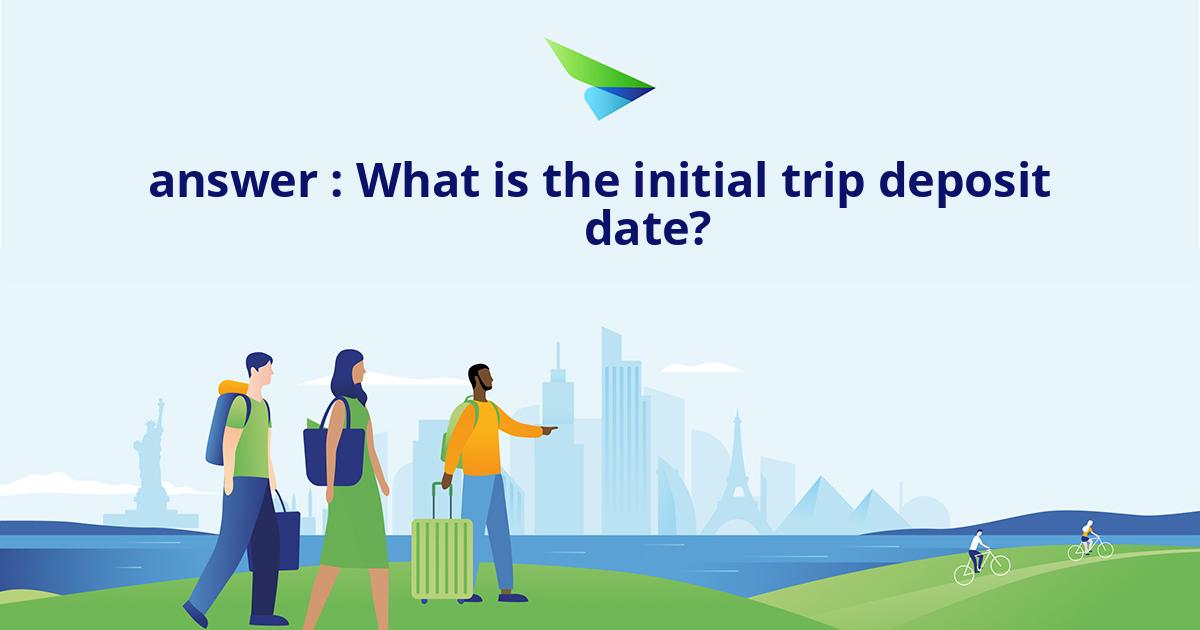 answer : What is the initial trip deposit date?